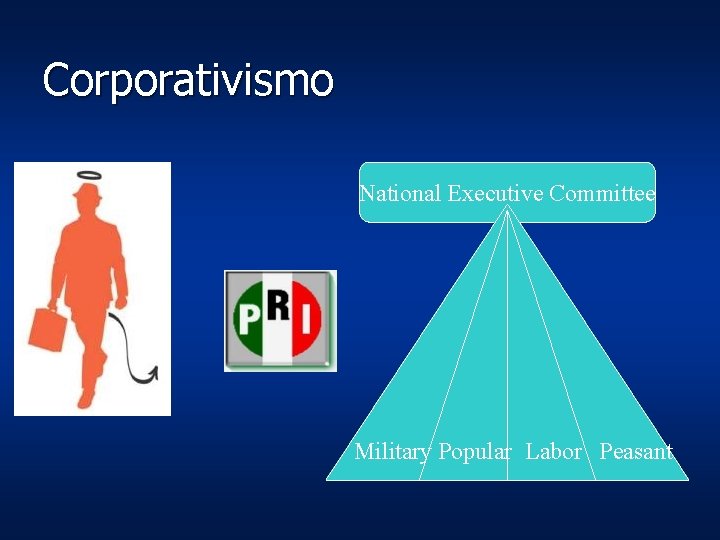 Corporativismo

PRI

National Executive Committee

Military Popular Labor Peasant